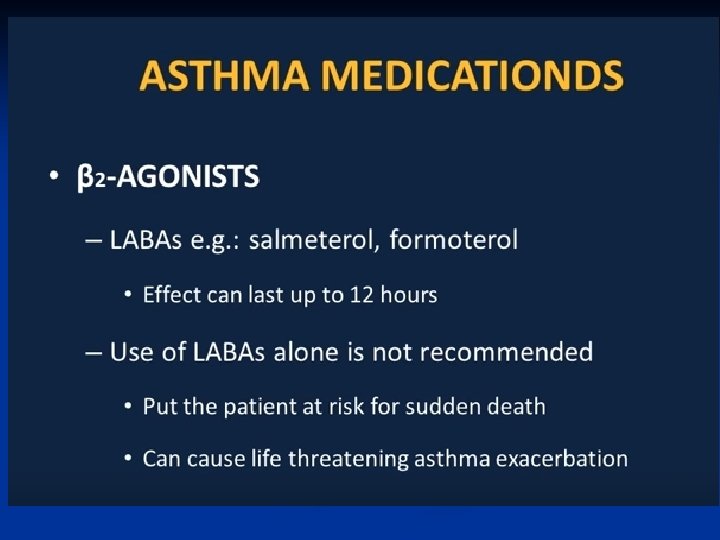 ASTHMA MEDICATIONDS

• $\beta_2$-AGONISTS

– LABAs e.g.: salmeterol, formoterol

• Effect can last up to 12 hours

– Use of LABAs alone is not recommended

• Put the patient at risk for sudden death

• Can cause life threatening asthma exacerbation